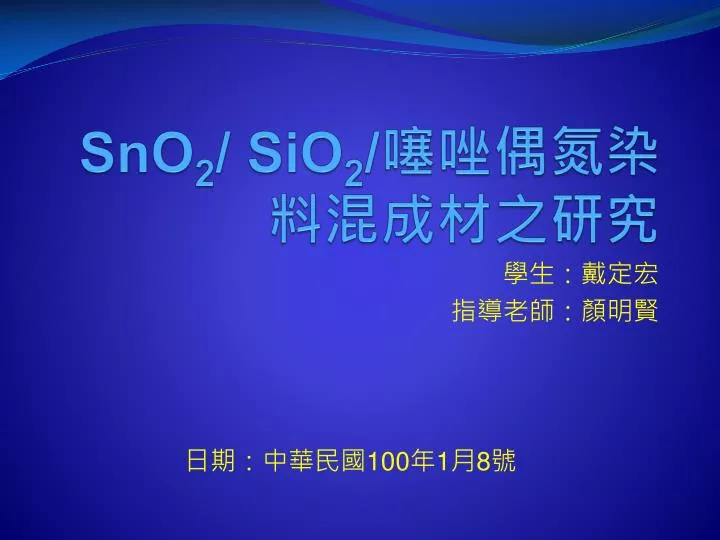 $SnO_2$/ $SiO_2$/噻唑偶氮染料混成材之研究

學生：戴定宏
指導老師：顏明賢

日期：中華民國100年1月8號